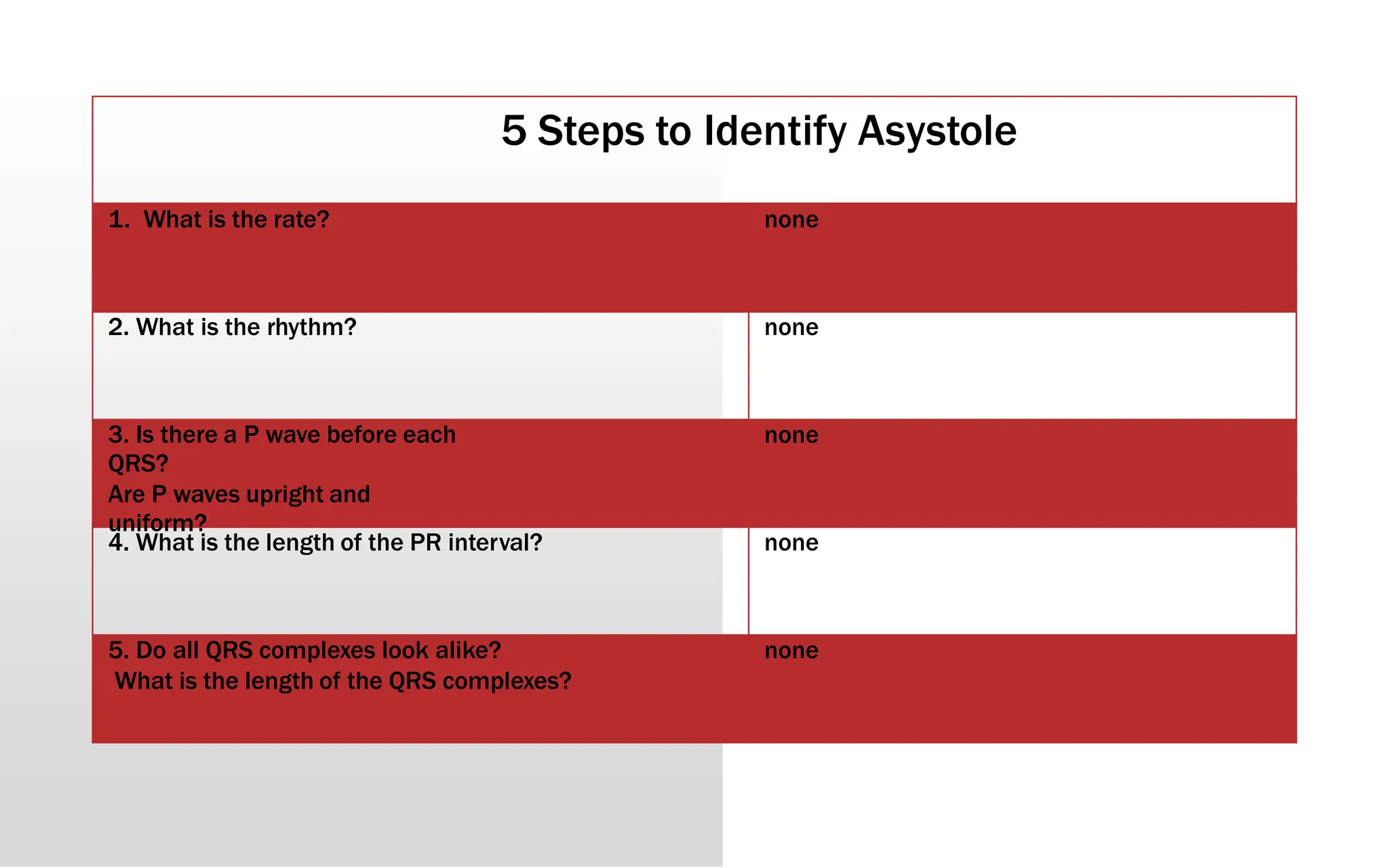 5 Steps to Identify Asystole

| | |
|---|---|
| 1. What is the rate? | none |
| 2. What is the rhythm? | none |
| 3. Is there a P wave before each QRS? Are P waves upright and uniform? | none |
| 4. What is the length of the PR interval? | none |
| 5. Do all QRS complexes look alike? What is the length of the QRS complexes? | none |